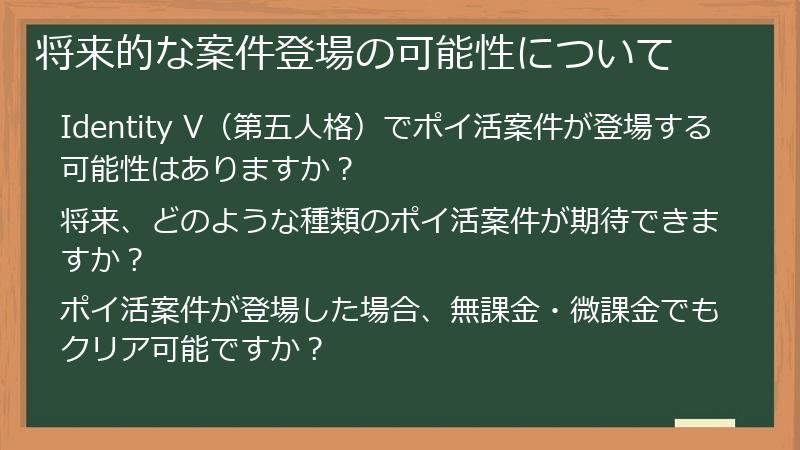 将来的な案件登場の可能性について

Identity V（第五人格）でポイ活案件が登場する可能性はありますか？

将来、どのような種類のポイ活案件が期待できますか？

ポイ活案件が登場した場合、無課金・微課金でもクリア可能ですか？